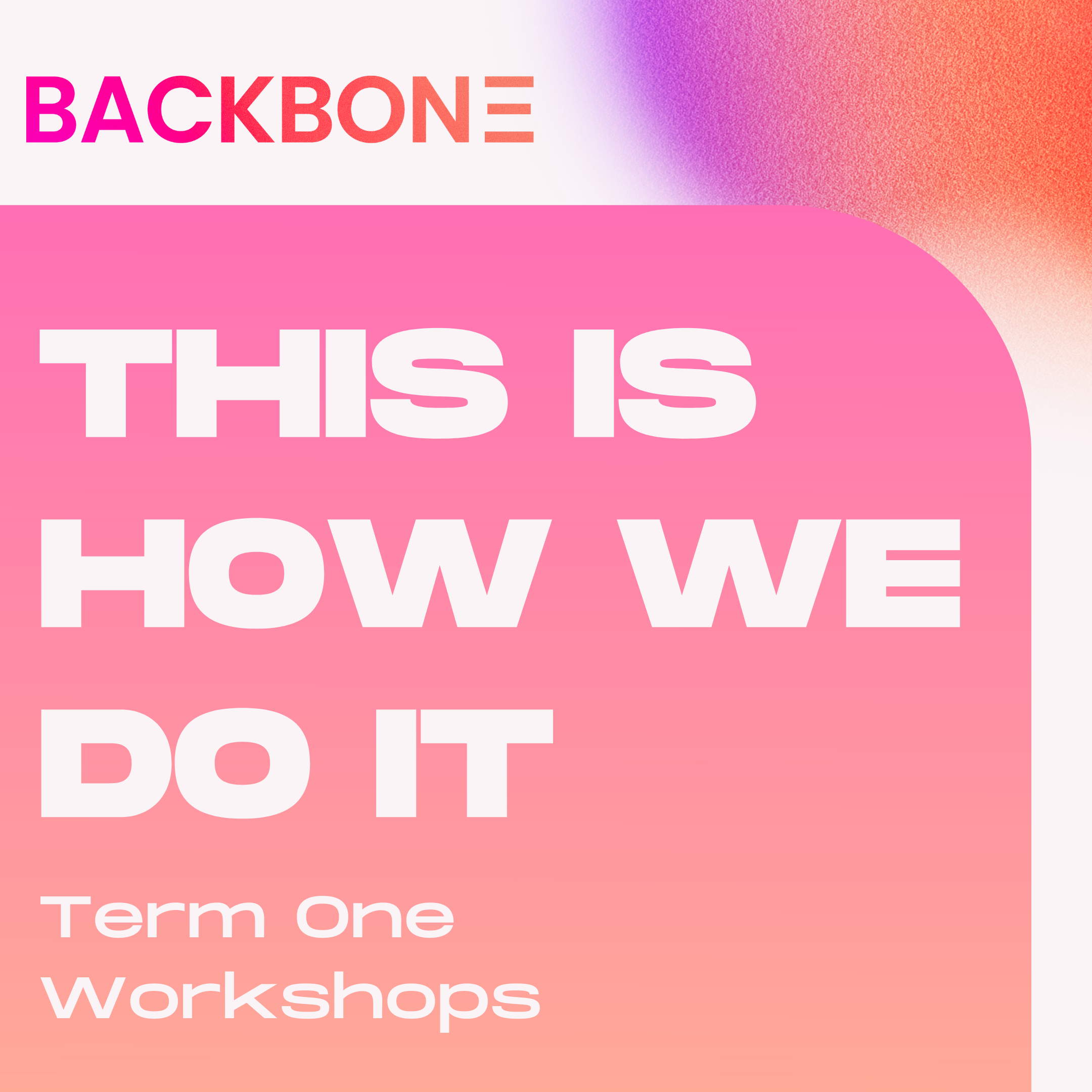 BACKBONE

THIS IS HOW WE DO IT

Term One Workshops